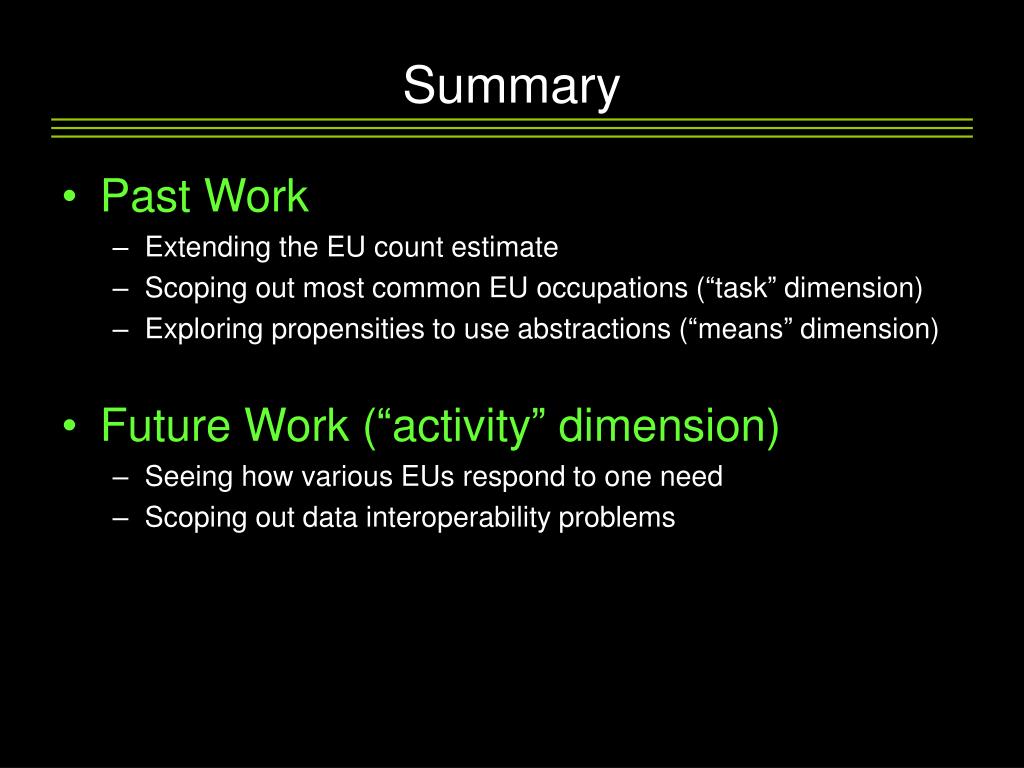 Summary

• Past Work
– Extending the EU count estimate
– Scoping out most common EU occupations (“task” dimension)
– Exploring propensities to use abstractions (“means” dimension)

• Future Work (“activity” dimension)
– Seeing how various EUs respond to one need
– Scoping out data interoperability problems